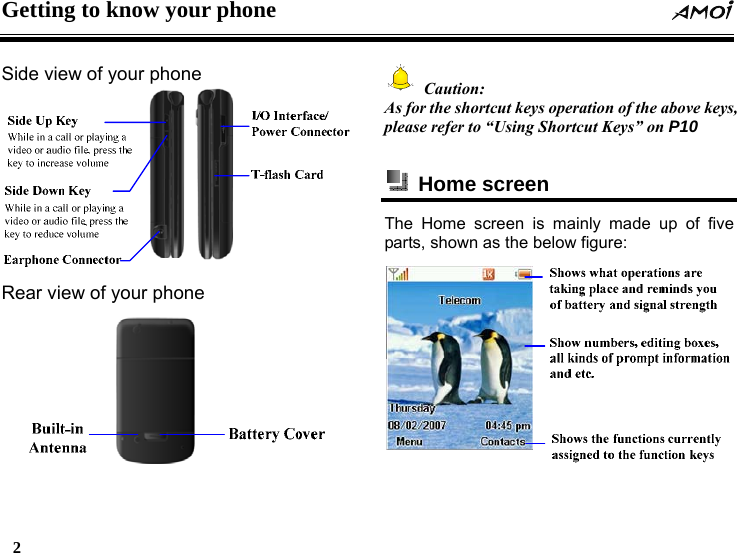 Getting to know your phone

AMOi

Side view of your phone

Side Up Key
While in a call or playing a video or audio file, press the key to increase volume

Side Down Key
While in a call or playing a video or audio file, press the key to reduce volume

Earphone Connector

I/O Interface/ Power Connector

T-flash Card

Rear view of your phone

Built-in Antenna

Battery Cover

Caution:
As for the shortcut keys operation of the above keys, please refer to "Using Shortcut Keys" on P10

Home screen

The Home screen is mainly made up of five parts, shown as the below figure:

Telecom

Thursday
08/02/2007 04:45 pm
Menu Contacts

Shows what operations are taking place and reminds you of battery and signal strength

Show numbers, editing boxes, all kinds of prompt information and etc.

Shows the functions currently assigned to the function keys

2